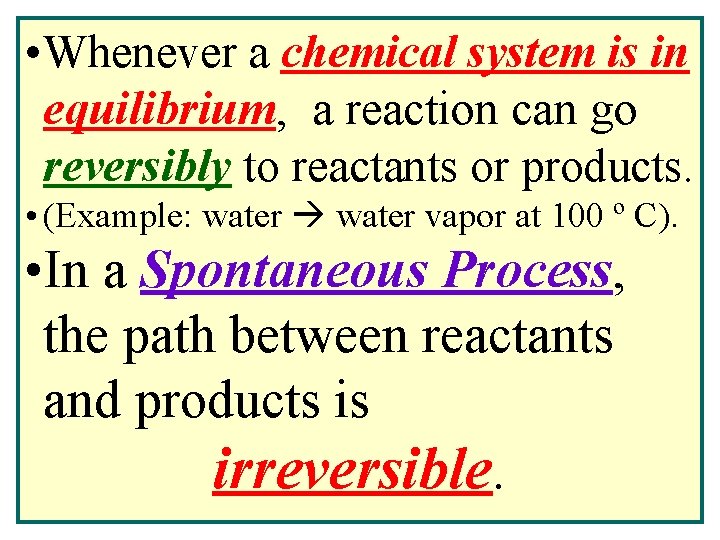 • Whenever a chemical system is in equilibrium, a reaction can go reversibly to reactants or products.

• (Example: water → water vapor at 100 º C).

• In a Spontaneous Process, the path between reactants and products is irreversible.